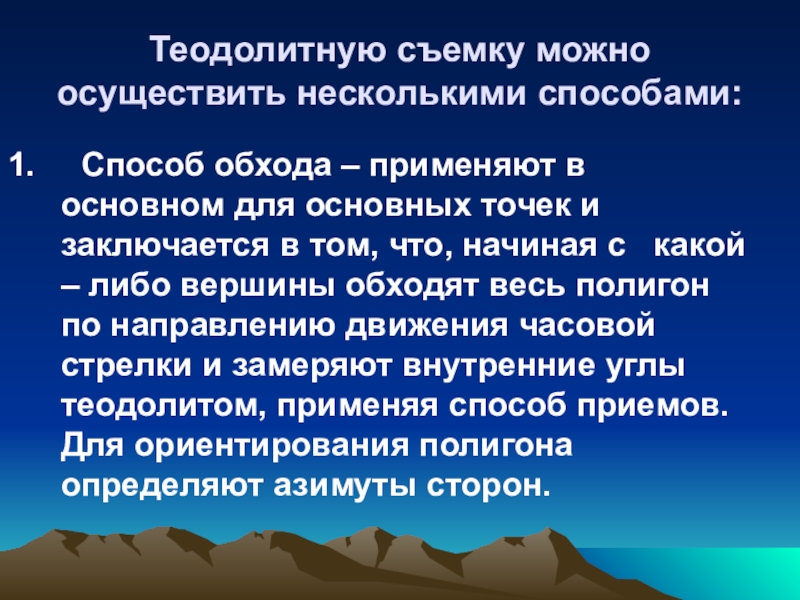 Теодолитную съемку можно осуществить несколькими способами:

1. Способ обхода – применяют в основном для основных точек и заключается в том, что, начиная с какой – либо вершины обходят весь полигон по направлению движения часовой стрелки и замеряют внутренние углы теодолитом, применяя способ приемов. Для ориентирования полигона определяют азимуты сторон.